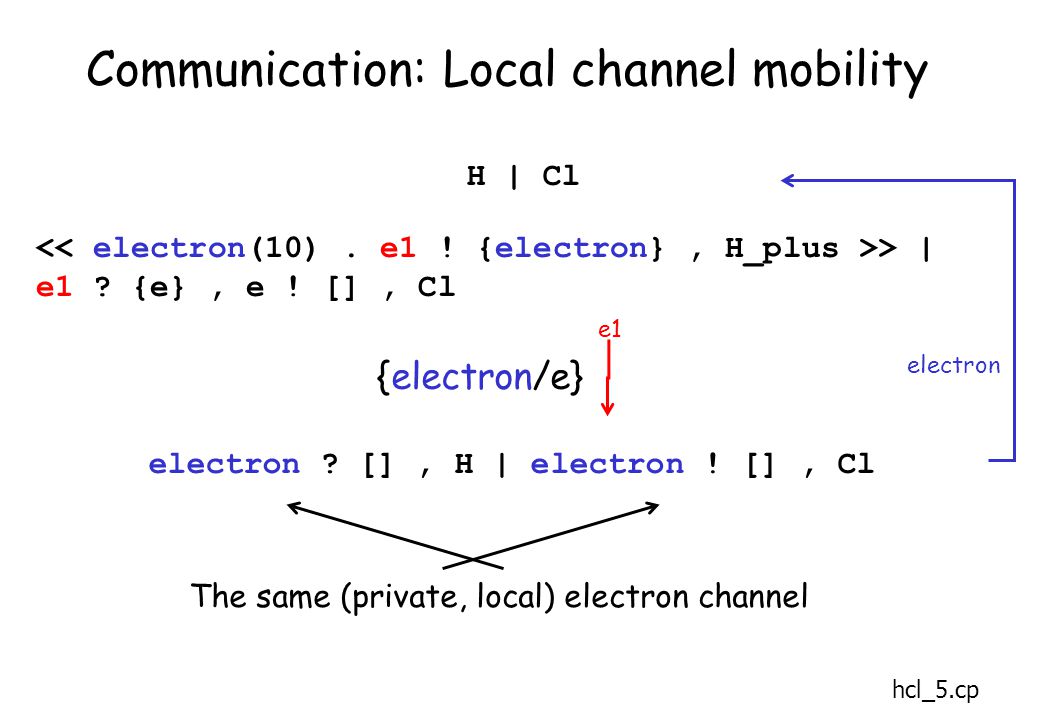 Communication: Local channel mobility

H | Cl

<< electron(10) . e1 ! {electron} , H_plus >> |
e1 ? {e} , e ! [] , Cl

e1

{electron/e}

electron

electron ? [] , H | electron ! [] , Cl

The same (private, local) electron channel

hcl_5.cp